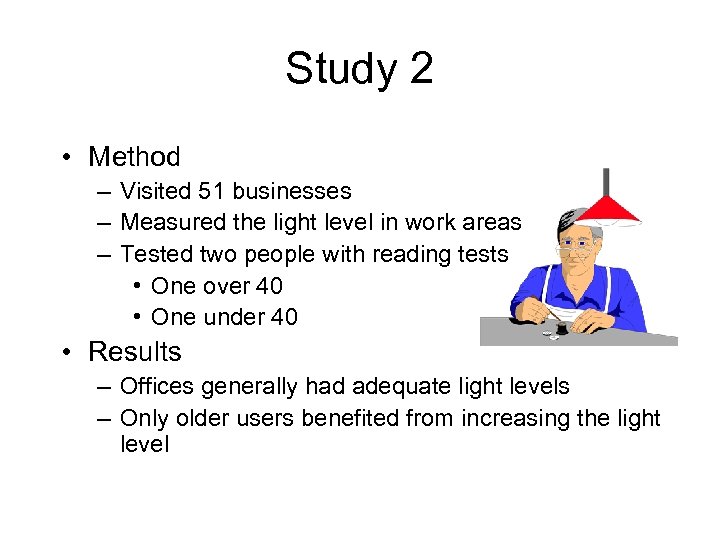 Study 2

• Method
– Visited 51 businesses
– Measured the light level in work areas
– Tested two people with reading tests
• One over 40
• One under 40

• Results
– Offices generally had adequate light levels
– Only older users benefited from increasing the light level